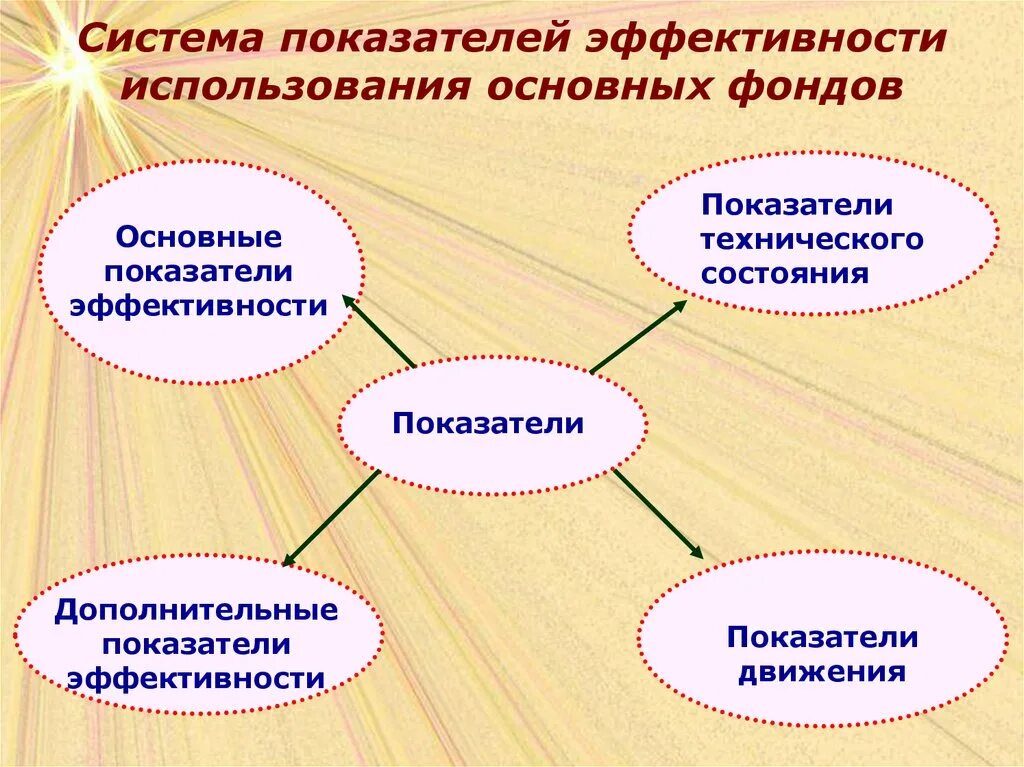 Система показателей эффективности использования основных фондов

Основные показатели эффективности

Показатели технического состояния

Показатели

Дополнительные показатели эффективности

Показатели движения